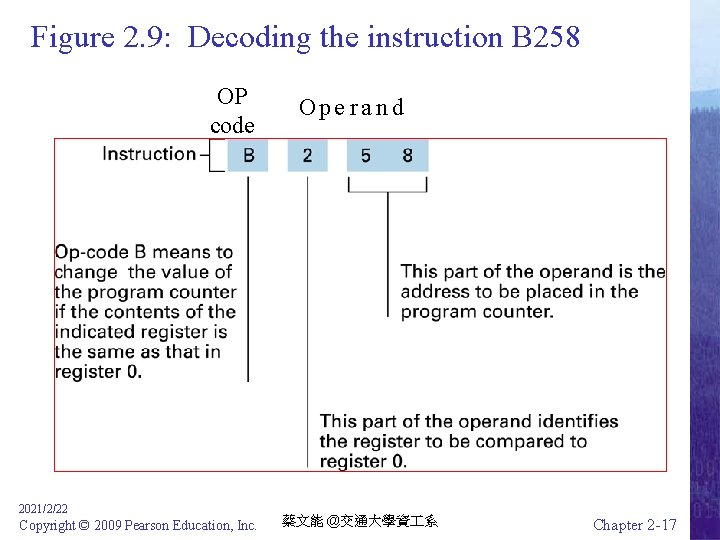 Figure 2.9: Decoding the instruction B258

OP code

Operand

Instruction

B

2

5 8

Op-code B means to change the value of the program counter if the contents of the indicated register is the same as that in register 0.

This part of the operand is the address to be placed in the program counter.

This part of the operand identifies the register to be compared to register 0.

2021/2/22

Copyright © 2009 Pearson Education, Inc.

蔡文能 @交通大學資工系

Chapter 2-17